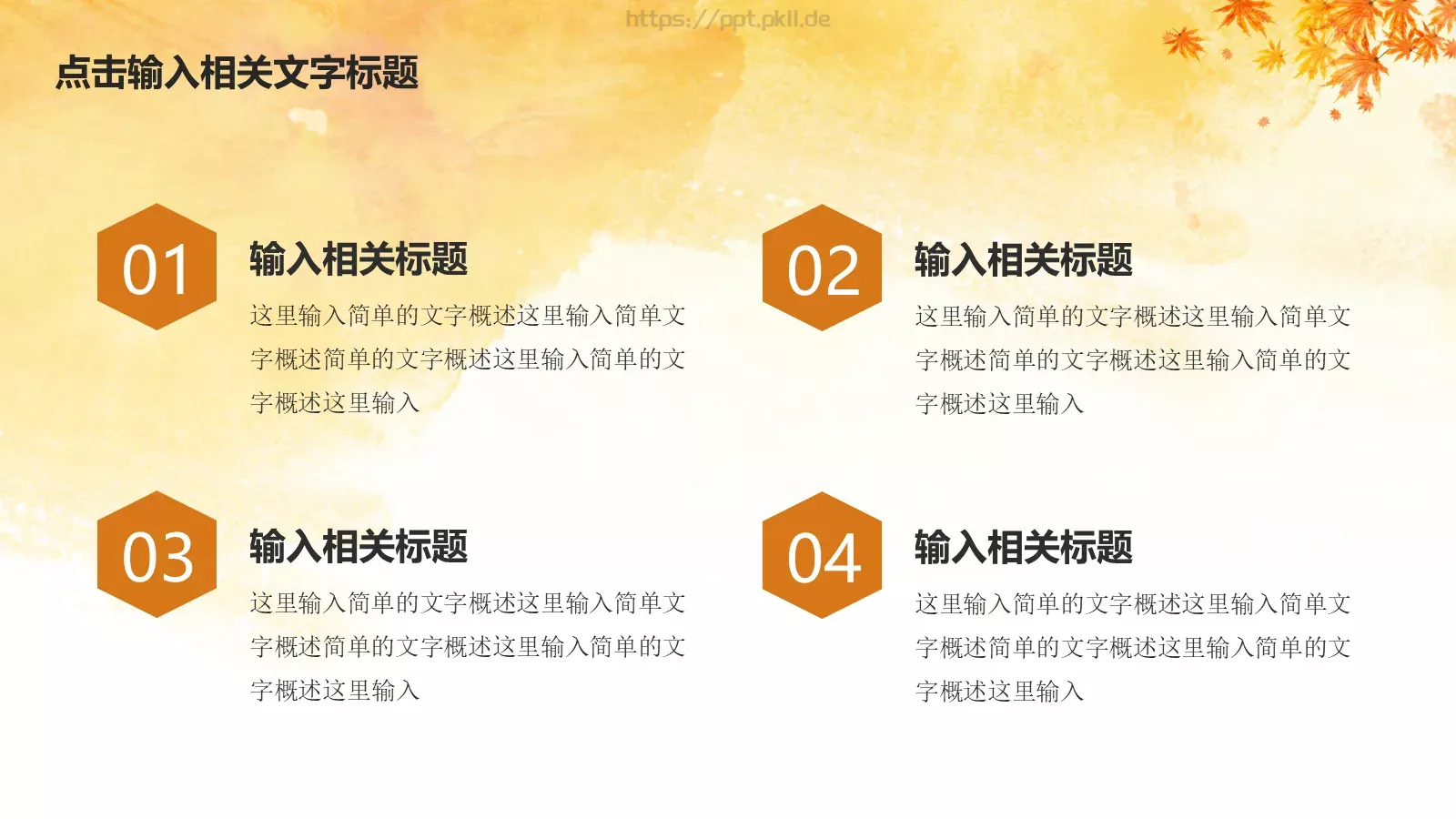 https://ppt.pkll.de

点击输入相关文字标题

01

输入相关标题

这里输入简单的文字概述这里输入简单文字概述简单的文字概述这里输入简单的文字概述这里输入

02

输入相关标题

这里输入简单的文字概述这里输入简单文字概述简单的文字概述这里输入简单的文字概述这里输入

03

输入相关标题

这里输入简单的文字概述这里输入简单文字概述简单的文字概述这里输入简单的文字概述这里输入

04

输入相关标题

这里输入简单的文字概述这里输入简单文字概述简单的文字概述这里输入简单的文字概述这里输入